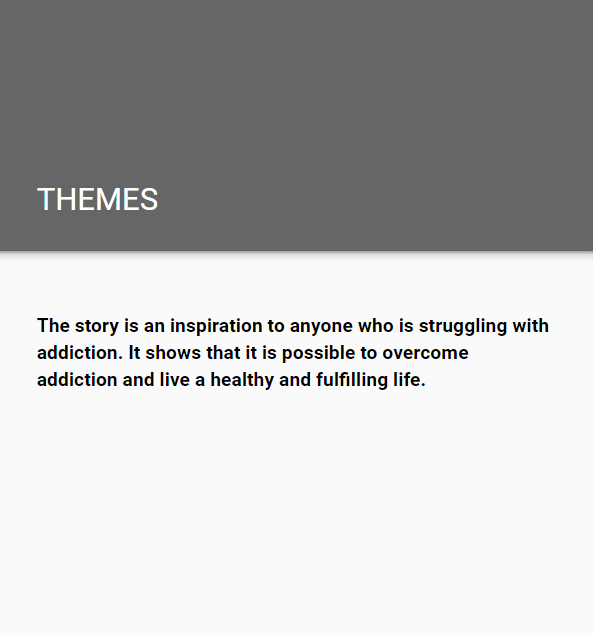 THEMES

The story is an inspiration to anyone who is struggling with addiction. It shows that it is possible to overcome addiction and live a healthy and fulfilling life.